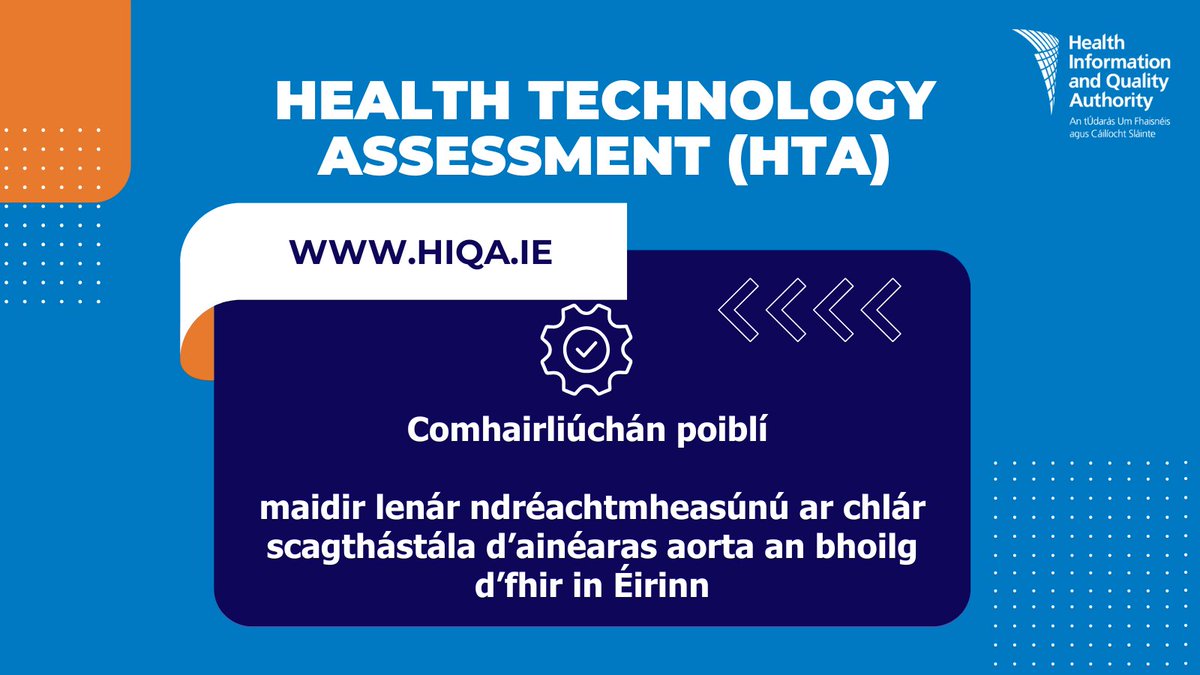 Health Information and Quality Authority
An tÚdarás Um Fhaisnéis agus Cáilíocht Sláinte

HEALTH TECHNOLOGY ASSESSMENT (HTA)

WWW.HIQA.IE

Comhairliúchán poiblí

maidir lenár ndréachtmheasúnú ar chlár scagthástála d'ainéaras aorta an bhoilg d'fhir in Éirinn